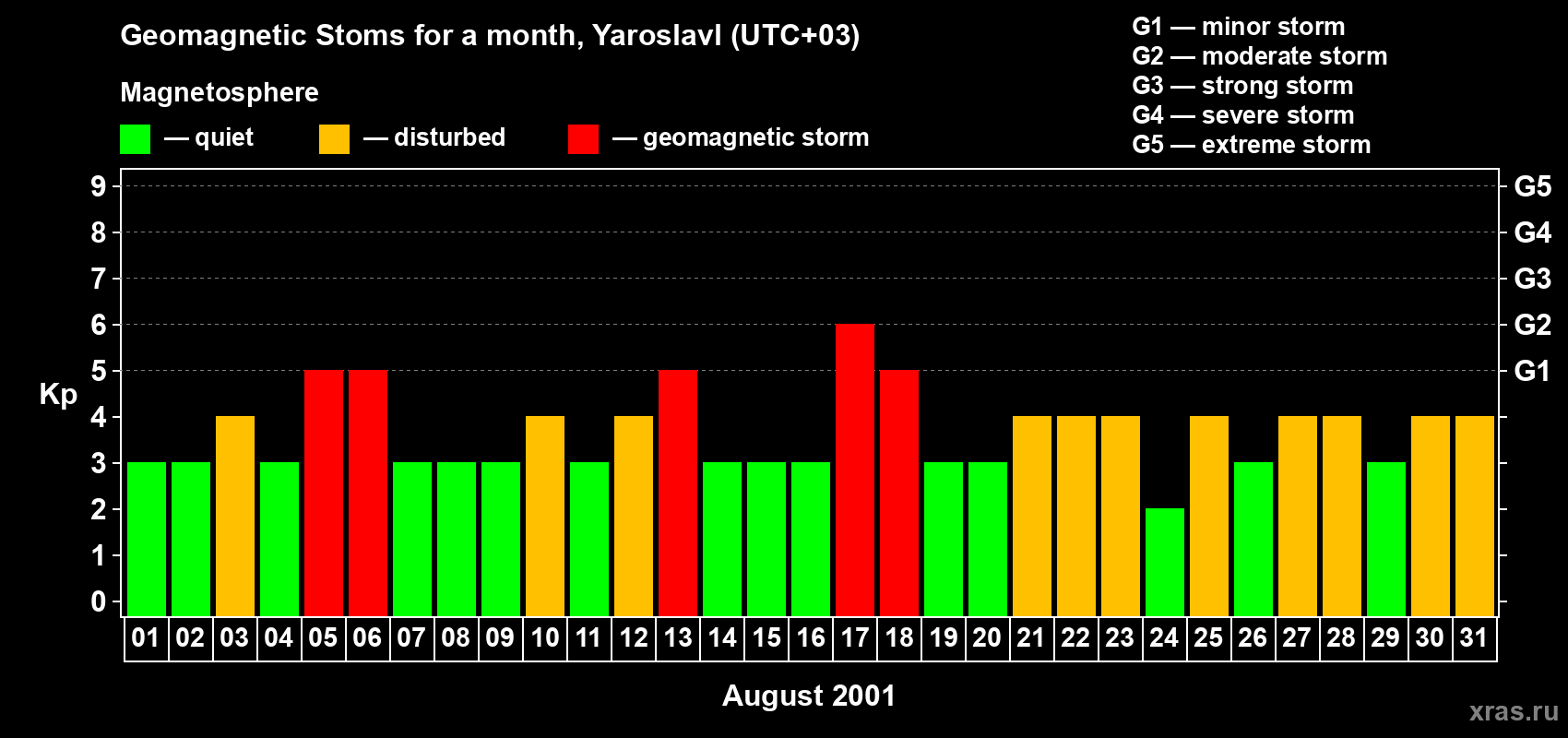 Geomagnetic Stoms for a month, Yaroslavl (UTC+03)

Magnetosphere

— quiet — disturbed — geomagnetic storm

G1 — minor storm
G2 — moderate storm
G3 — strong storm
G4 — severe storm
G5 — extreme storm

Kp

9
8
7
6
5
4
3
2
1
0

G5
G4
G3
G2
G1

01 02 03 04 05 06 07 08 09 10 11 12 13 14 15 16 17 18 19 20 21 22 23 24 25 26 27 28 29 30 31

August 2001

xras.ru